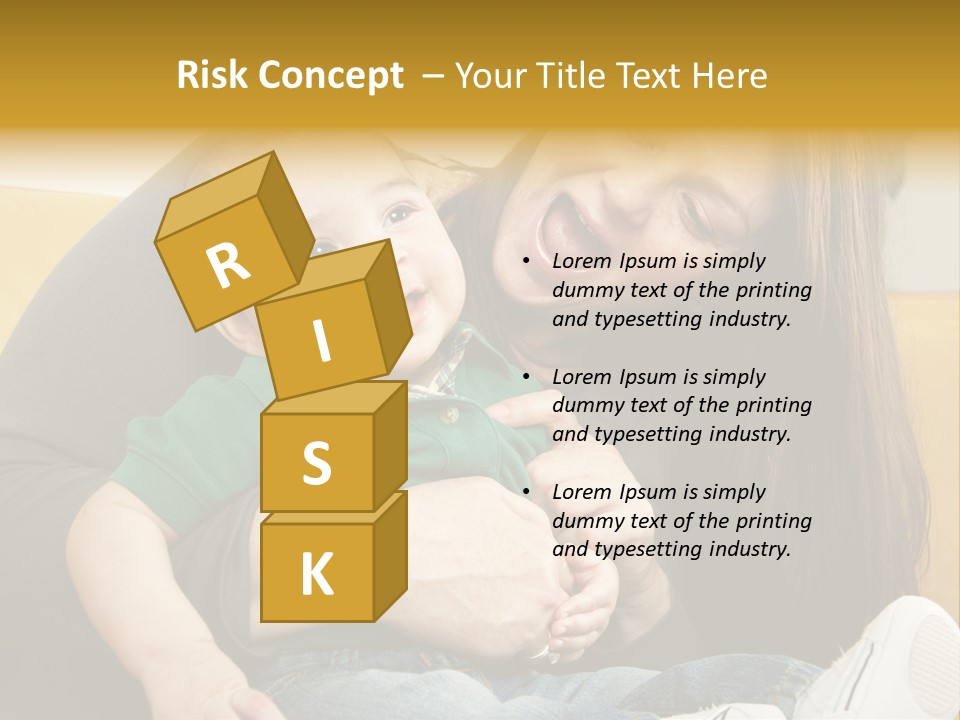 Risk Concept – Your Title Text Here

R
I
S
K

• Lorem Ipsum is simply dummy text of the printing and typesetting industry.

• Lorem Ipsum is simply dummy text of the printing and typesetting industry.

• Lorem Ipsum is simply dummy text of the printing and typesetting industry.